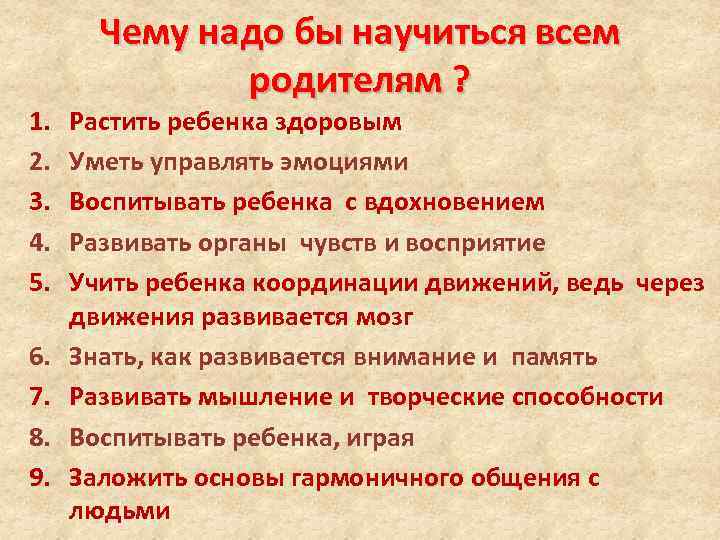 Чему надо бы научиться всем родителям ?

1. Растить ребенка здоровым
2. Уметь управлять эмоциями
3. Воспитывать ребенка с вдохновением
4. Развивать органы чувств и восприятие
5. Учить ребенка координации движений, ведь через движения развивается мозг
6. Знать, как развивается внимание и память
7. Развивать мышление и творческие способности
8. Воспитывать ребенка, играя
9. Заложить основы гармоничного общения с людьми